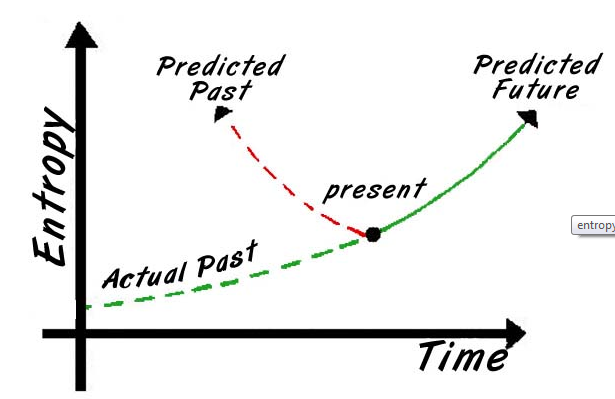 Entropy

Predicted Past

Predicted Future

present

Actual Past

Time

entropy